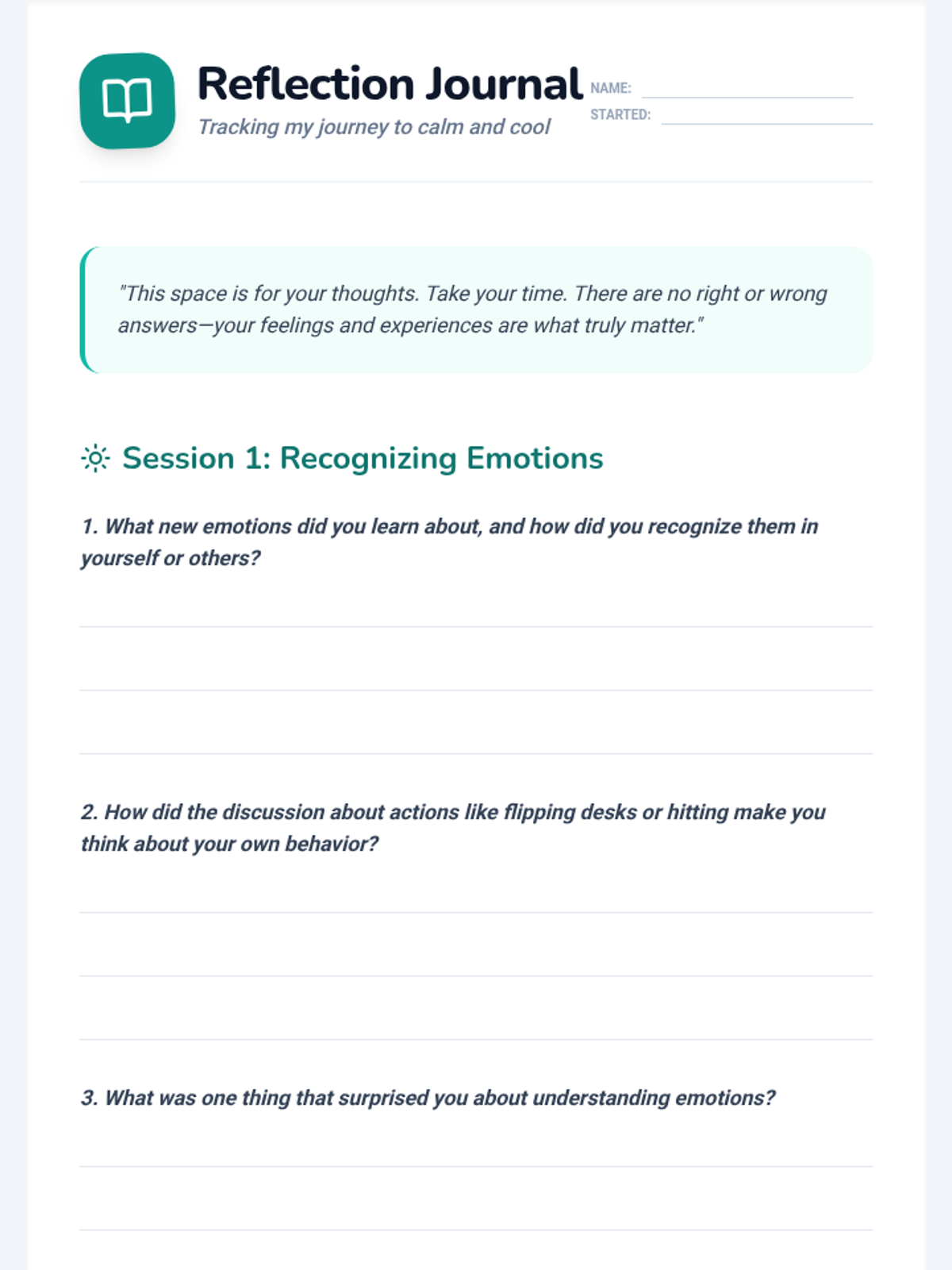 Reflection Journal
Tracking my journey to calm and cool

NAME:
STARTED:

"This space is for your thoughts. Take your time. There are no right or wrong answers—your feelings and experiences are what truly matter."

Session 1: Recognizing Emotions

1. What new emotions did you learn about, and how did you recognize them in yourself or others?

2. How did the discussion about actions like flipping desks or hitting make you think about your own behavior?

3. What was one thing that surprised you about understanding emotions?